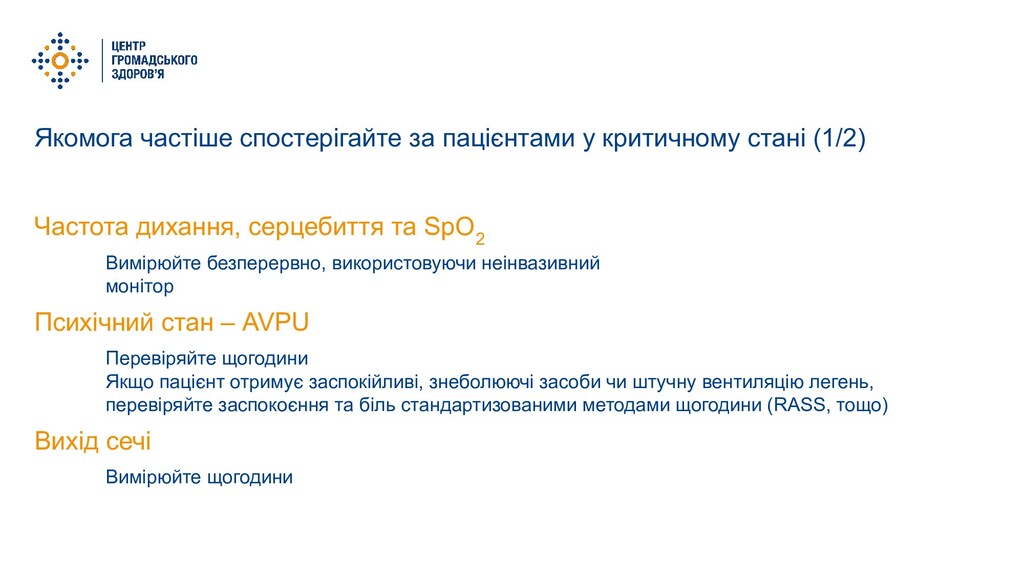 ЦЕНТР
ГРОМАДСЬКОГО
ЗДОРОВ'Я

Якомога частіше спостерігайте за пацієнтами у критичному стані (1/2)

Частота дихання, серцебиття та $SpO_2$

Вимірюйте безперервно, використовуючи неінвазивний монітор

Психічний стан – AVPU

Перевіряйте щогодини
Якщо пацієнт отримує заспокійливі, знеболюючі засоби чи штучну вентиляцію легень, перевіряйте заспокоєння та біль стандартизованими методами щогодини (RASS, тощо)

Вихід сечі

Вимірюйте щогодини